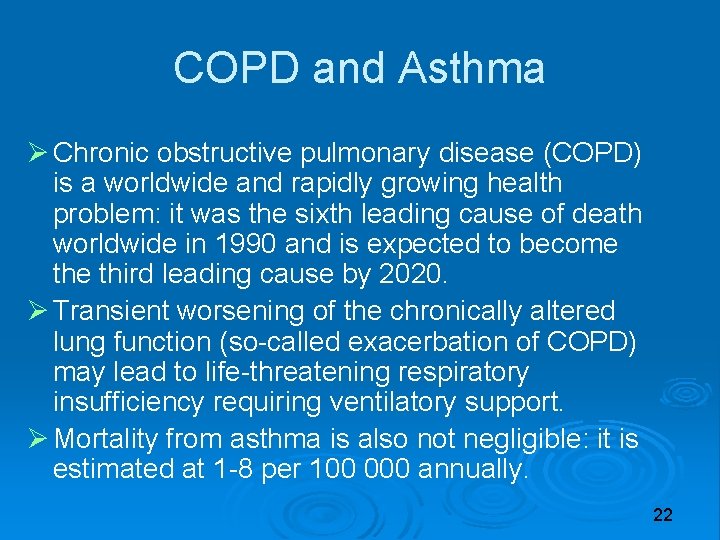 COPD and Asthma

➢ Chronic obstructive pulmonary disease (COPD) is a worldwide and rapidly growing health problem: it was the sixth leading cause of death worldwide in 1990 and is expected to become the third leading cause by 2020.

➢ Transient worsening of the chronically altered lung function (so-called exacerbation of COPD) may lead to life-threatening respiratory insufficiency requiring ventilatory support.

➢ Mortality from asthma is also not negligible: it is estimated at 1-8 per 100 000 annually.

22